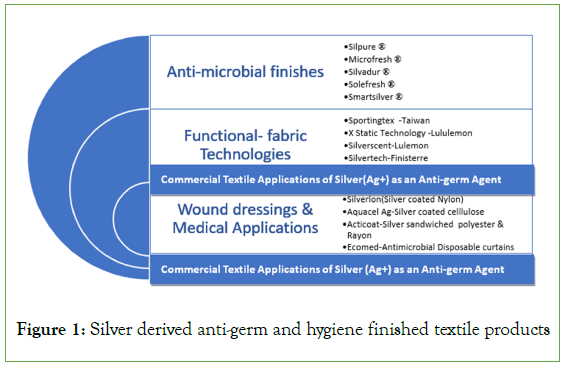 Anti-microbial finishes

•Silpure ®
•Microfresh ®
•Silvadur ®
•Solefresh ®
•Smartsilver ®

Functional- fabric Technologies

•Sportingtex -Taiwan
•X Static Technology -Lululemon
•Silverscent-Lulemon
•Silvertech-Finisterre

Commercial Textile Applications of Silver(Ag+) as an Anti-germ Agent

Wound dressings & Medical Applications

•Silverlon(Silver coated Nylon)
•Aquacel Ag-Silver coated celllulose
•Acticoat-Silver sandwiched polyester & Rayon
•Ecomed-Antimicrobial Disposable curtains

Commercial Textile Applications of Silver (Ag+) as an Anti-germ Agent

Figure 1: Silver derived anti-germ and hygiene finished textile products